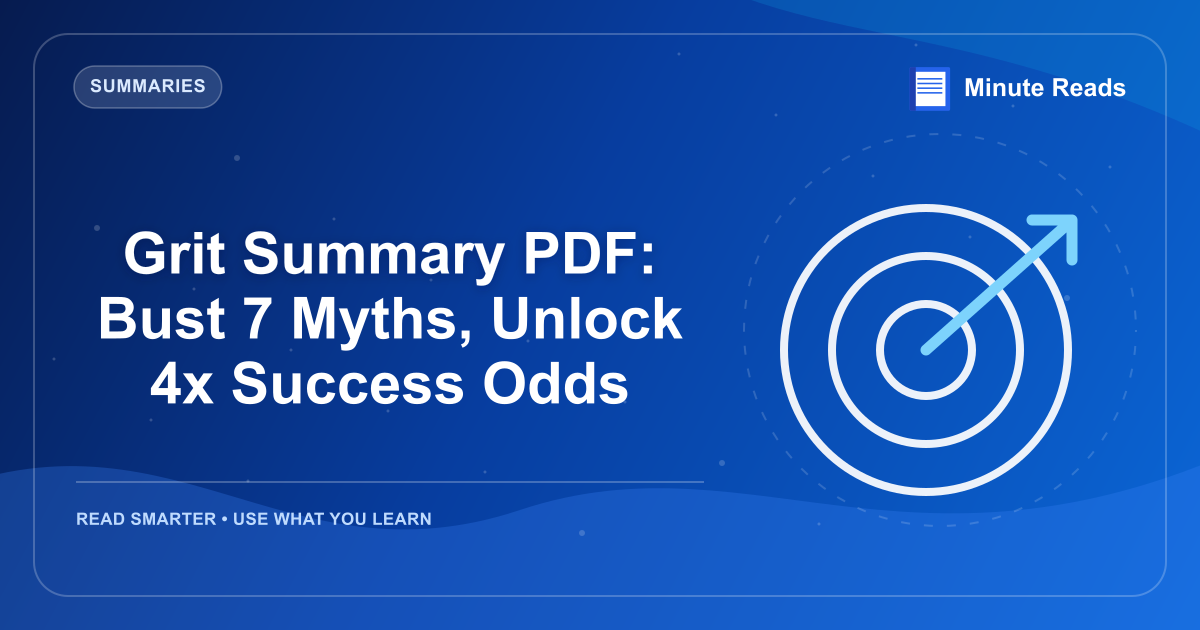 SUMMARIES

Minute Reads

Grit Summary PDF: Bust 7 Myths, Unlock 4x Success Odds

READ SMARTER • USE WHAT YOU LEARN